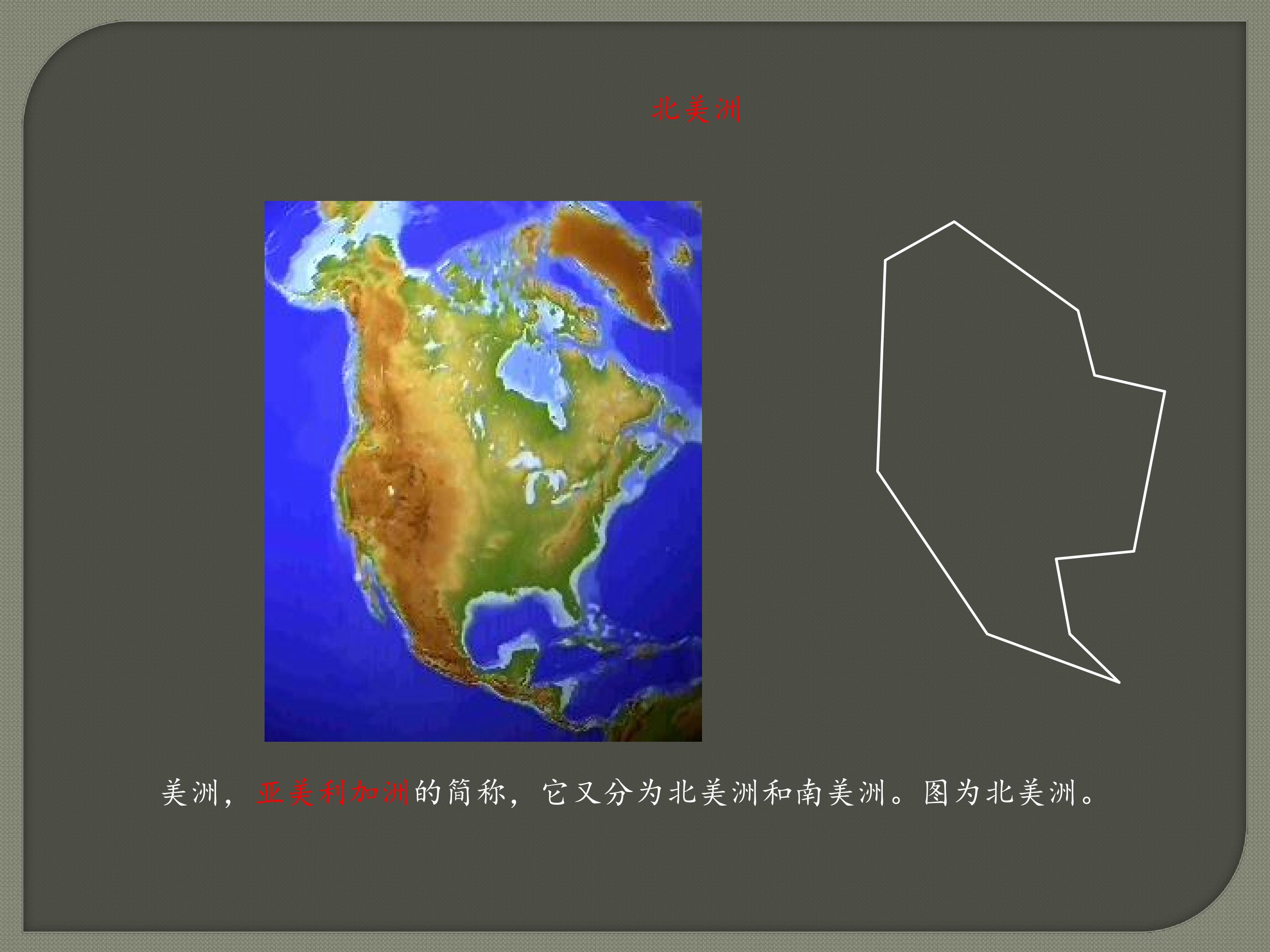 北美洲

美洲，亚美利加洲的简称，它又分为北美洲和南美洲。图为北美洲。